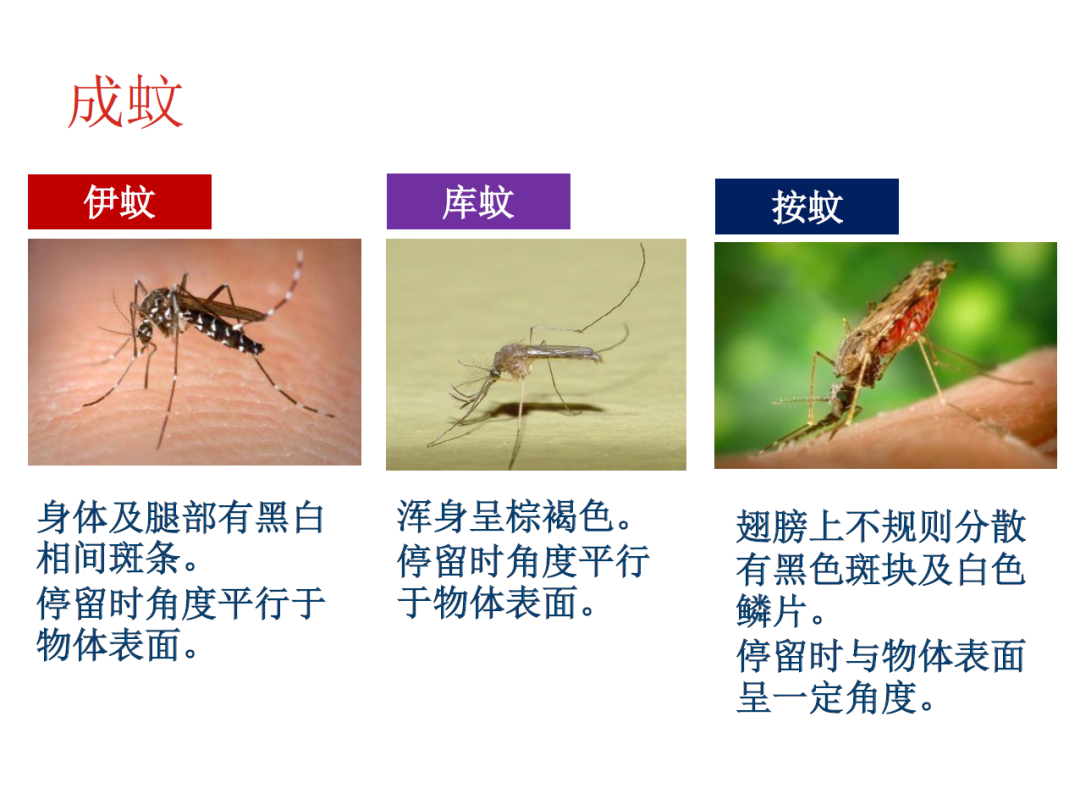 成蚊

伊蚊

身体及腿部有黑白相间斑条。
停留时角度平行于物体表面。

库蚊

浑身呈棕褐色。
停留时角度平行于物体表面。

按蚊

翅膀上不规则分散有黑色斑块及白色鳞片。
停留时与物体表面呈一定角度。